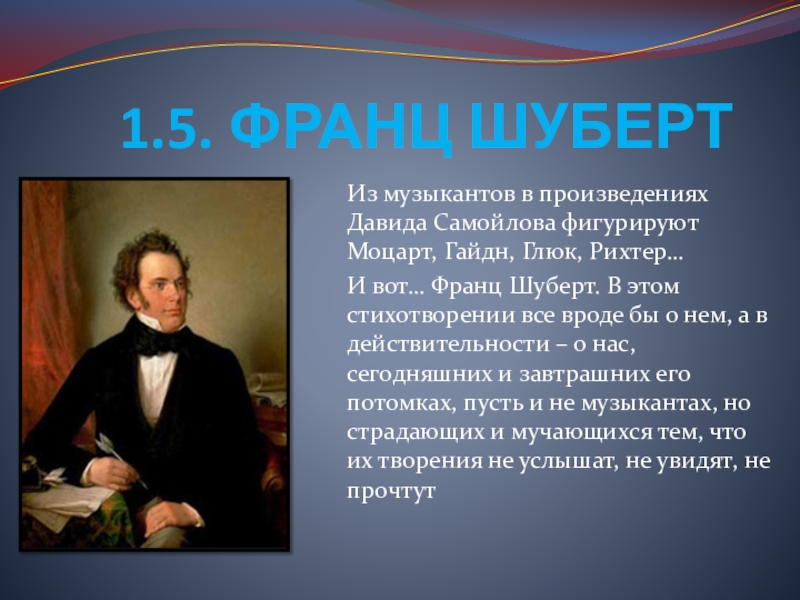 1.5. ФРАНЦ ШУБЕРТ

Из музыкантов в произведениях Давида Самойлова фигурируют Моцарт, Гайдн, Глюк, Рихтер…

И вот… Франц Шуберт. В этом стихотворении все вроде бы о нем, а в действительности – о нас, сегодняшних и завтрашних его потомках, пусть и не музыкантах, но страдающих и мучающихся тем, что их творения не услышат, не увидят, не прочтут